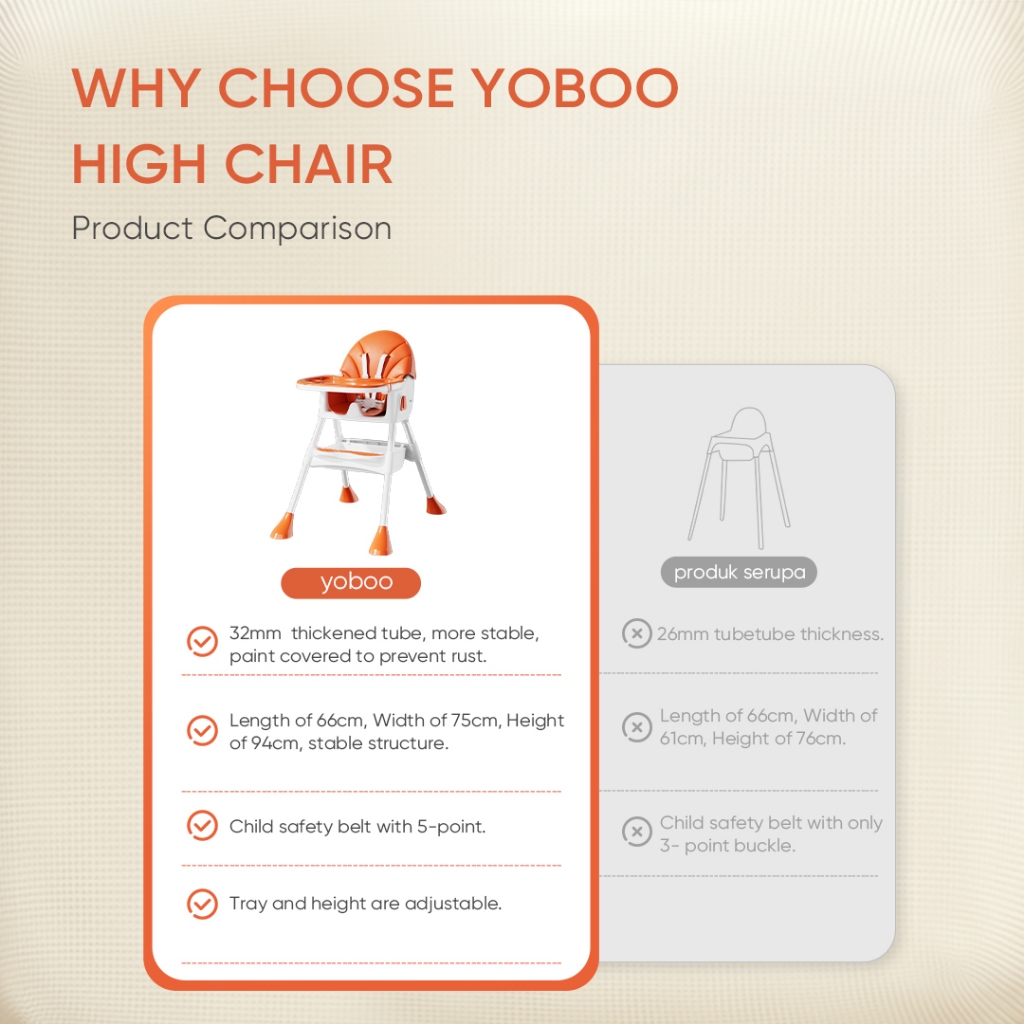 WHY CHOOSE YOBOO HIGH CHAIR

Product Comparison

yoboo

32mm thickened tube, more stable, paint covered to prevent rust.

Length of 66cm, Width of 75cm, Height of 94cm, stable structure.

Child safety belt with 5-point.

Tray and height are adjustable.

produk serupa

26mm tubetube thickness.

Length of 66cm, Width of 61cm, Height of 76cm.

Child safety belt with only 3- point buckle.